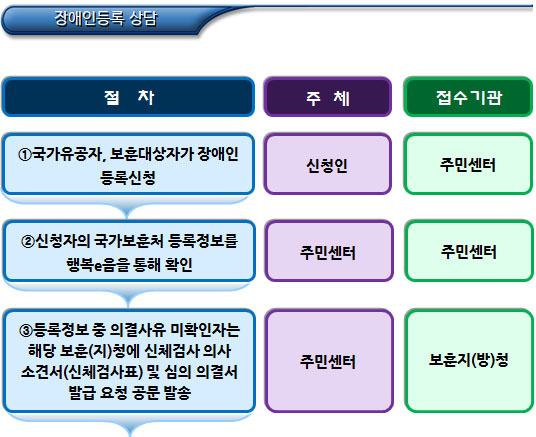 장애인등록 상담

| 절 차 | 주 체 | 접수기관 |
|---|---|---|
| ①국가유공자, 보훈대상자가 장애인 등록신청 | 신청인 | 주민센터 |
| ②신청자의 국가보훈처 등록정보를 행복e음을 통해 확인 | 주민센터 | 주민센터 |
| ③등록정보 중 의결사유 미확인자는 해당 보훈(지)청에 신체검사 의사 소견서(신체검사표) 및 심의 의결서 발급 요청 공문 발송 | 주민센터 | 보훈지(방)청 |